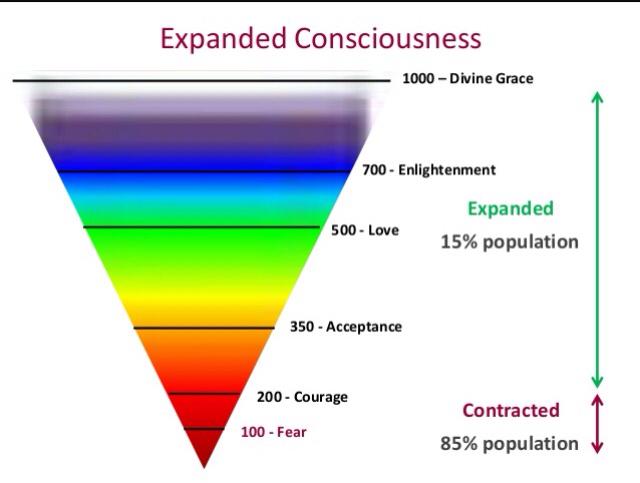 Expanded Consciousness

1000 – Divine Grace

700 - Enlightenment

500 - Love

350 - Acceptance

200 - Courage

100 - Fear

Expanded
15% population

Contracted
85% population